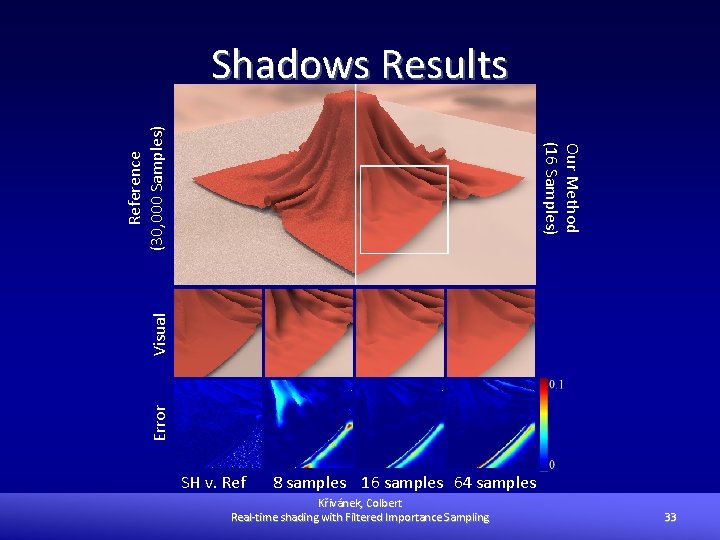 Shadows Results

Reference (30,000 Samples)

Our Method (16 Samples)

Visual

Error

0.1

0

SH v. Ref 8 samples 16 samples 64 samples

Křivánek, Colbert
Real-time shading with Filtered Importance Sampling

33